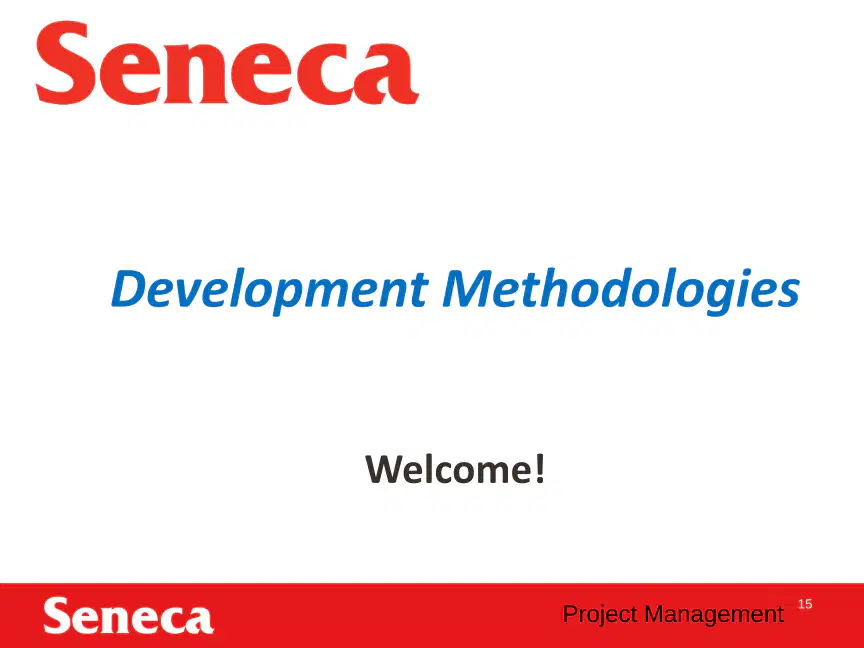 Seneca

Development Methodologies

Welcome!

Seneca

Project Management

15